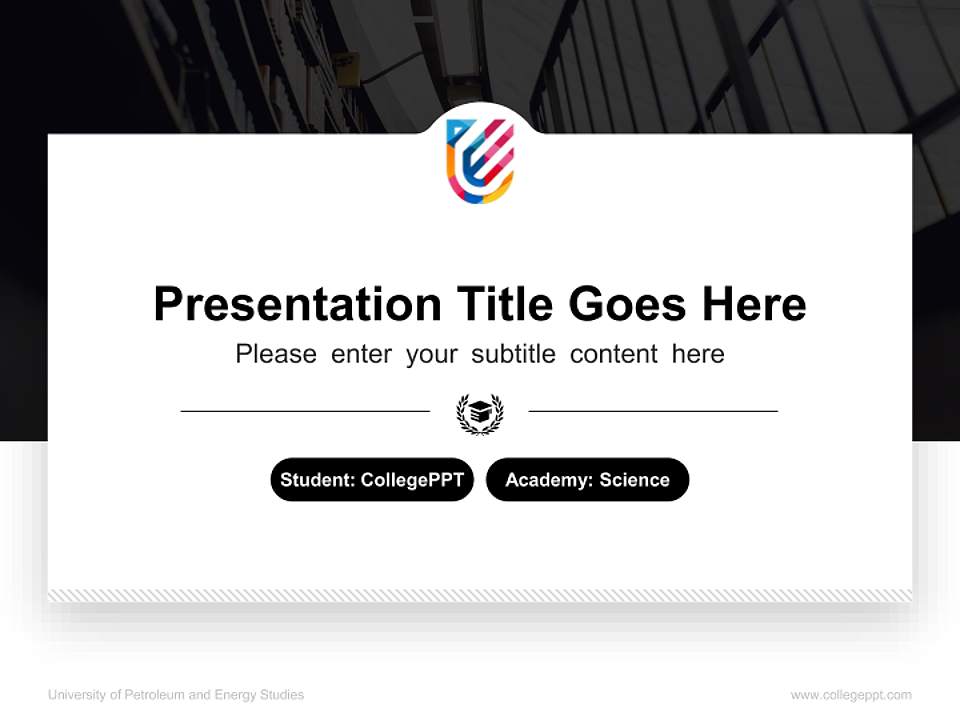 Presentation Title Goes Here

Please enter your subtitle content here

Student: CollegePPT

Academy: Science

University of Petroleum and Energy Studies

www.collegeppt.com